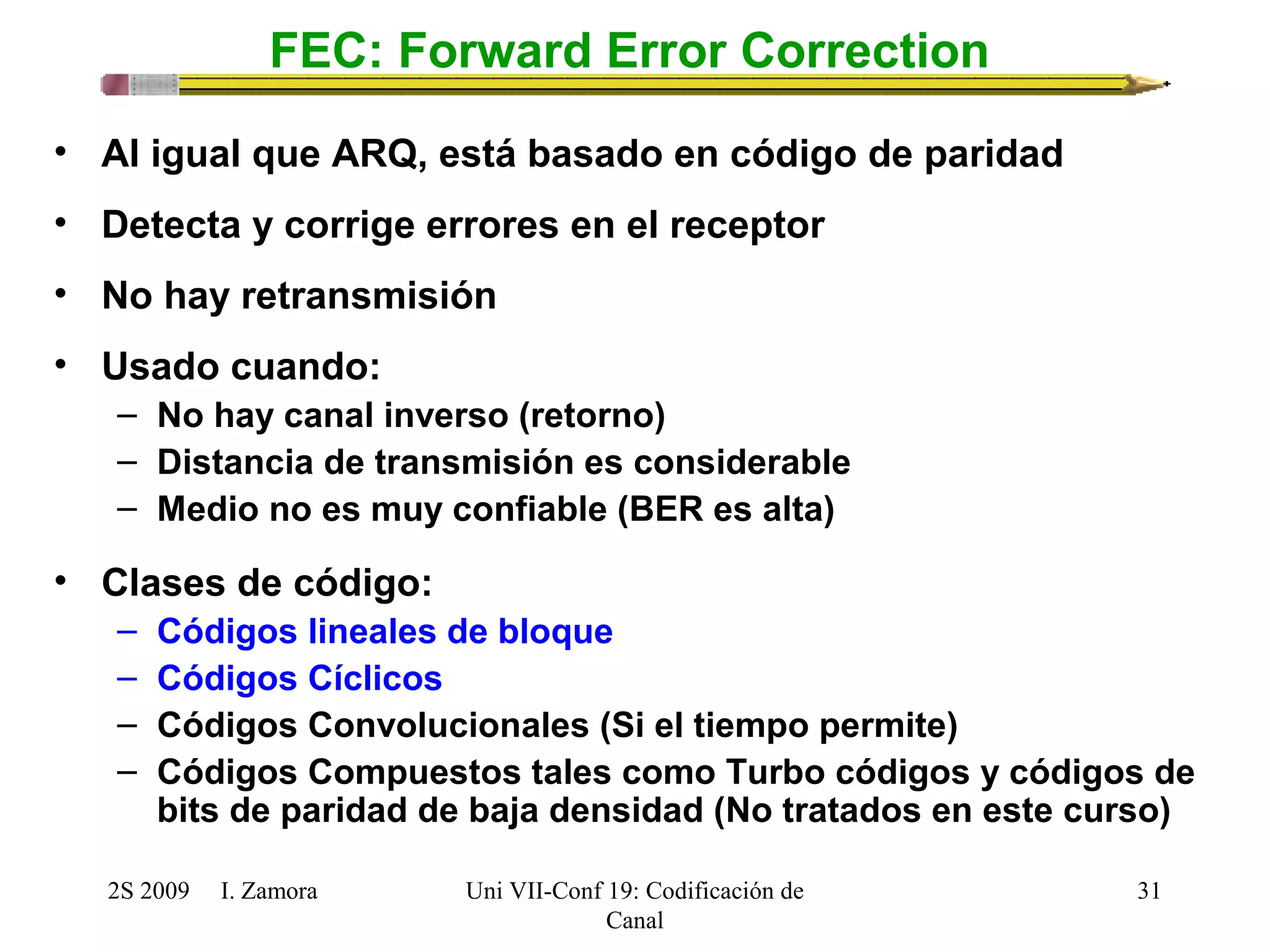 FEC: Forward Error Correction

• Al igual que ARQ, está basado en código de paridad

• Detecta y corrige errores en el receptor

• No hay retransmisión

• Usado cuando:
– No hay canal inverso (retorno)
– Distancia de transmisión es considerable
– Medio no es muy confiable (BER es alta)

• Clases de código:
– Códigos lineales de bloque
– Códigos Cíclicos
– Códigos Convolucionales (Si el tiempo permite)
– Códigos Compuestos tales como Turbo códigos y códigos de bits de paridad de baja densidad (No tratados en este curso)

2S 2009 I. Zamora

Uni VII-Conf 19: Codificación de Canal

31